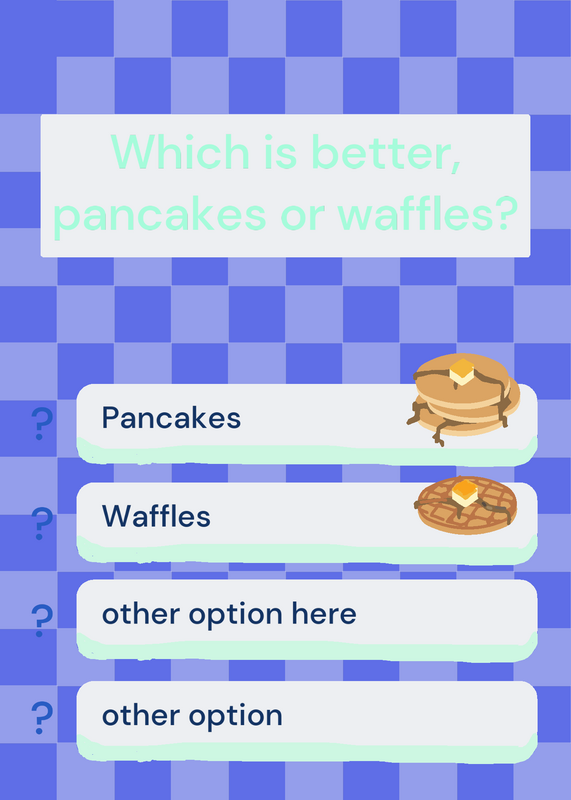 Which is better, pancakes or waffles?

?
Pancakes

?
Waffles

?
other option here

?
other option